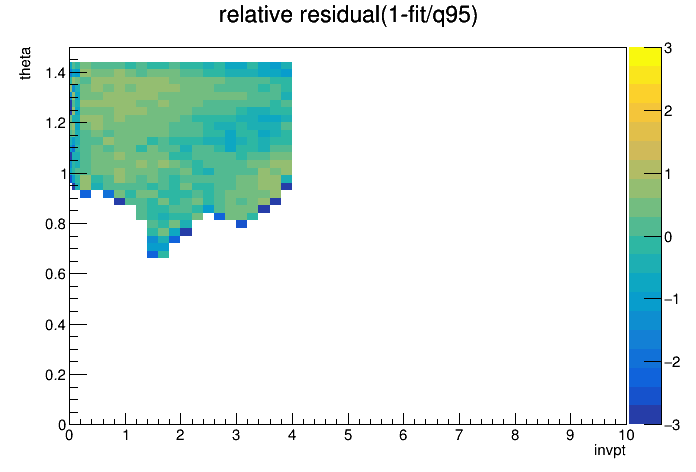 relative residual(1-fit/q95)

theta

1.4
1.2
1
0.8
0.6
0.4
0.2
0

0 1 2 3 4 5 6 7 8 9 10

invpt

3
2
1
0
−1
−2
−3